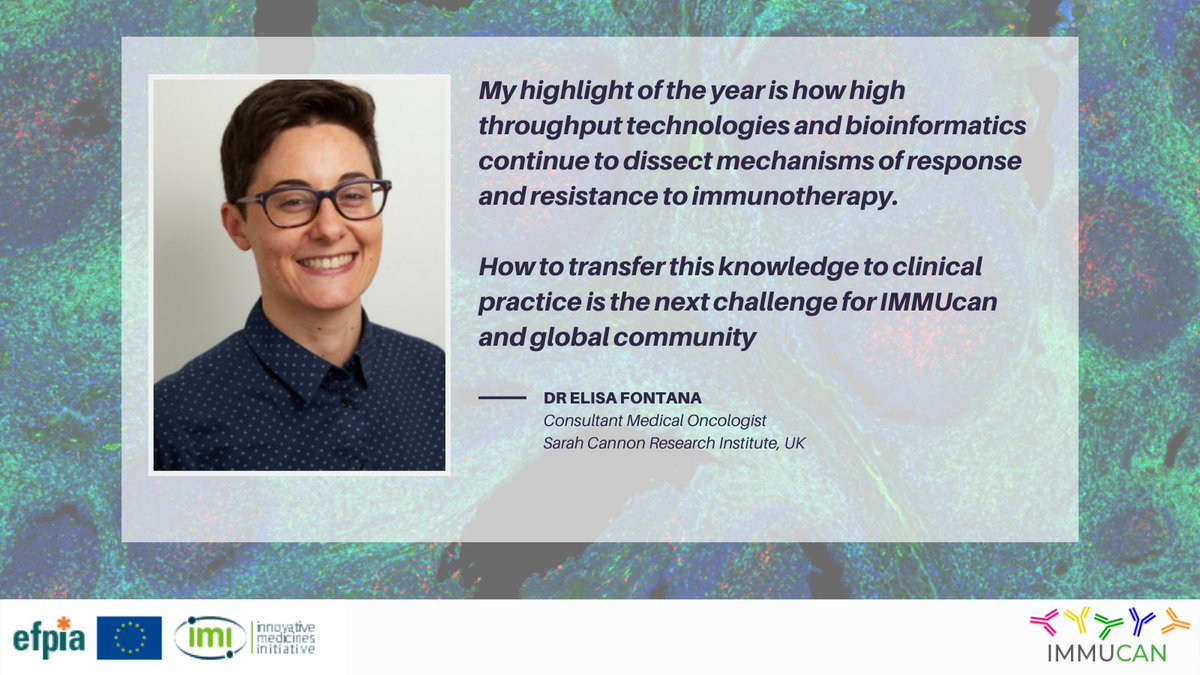 My highlight of the year is how high throughput technologies and bioinformatics continue to dissect mechanisms of response and resistance to immunotherapy.

How to transfer this knowledge to clinical practice is the next challenge for IMMUcan and global community

DR ELISA FONTANA
Consultant Medical Oncologist
Sarah Cannon Research Institute, UK

efpia

imi innovative medicines initiative

IMMUCAN